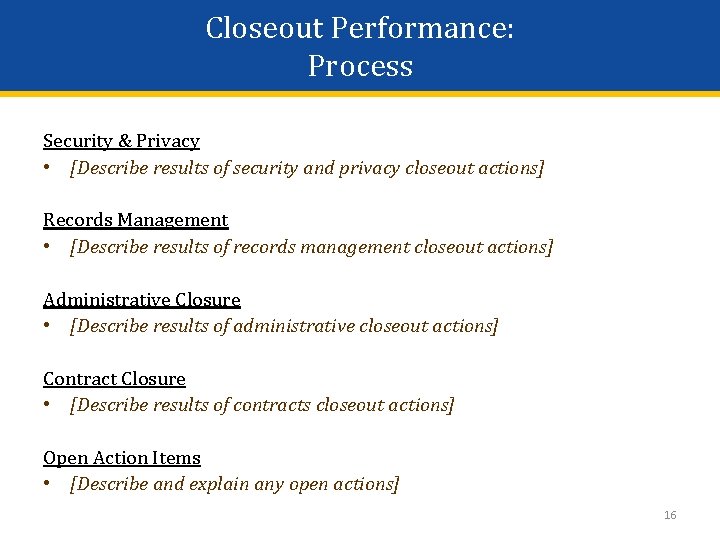 Closeout Performance:
Process

Security & Privacy
• [Describe results of security and privacy closeout actions]

Records Management
• [Describe results of records management closeout actions]

Administrative Closure
• [Describe results of administrative closeout actions]

Contract Closure
• [Describe results of contracts closeout actions]

Open Action Items
• [Describe and explain any open actions]

16